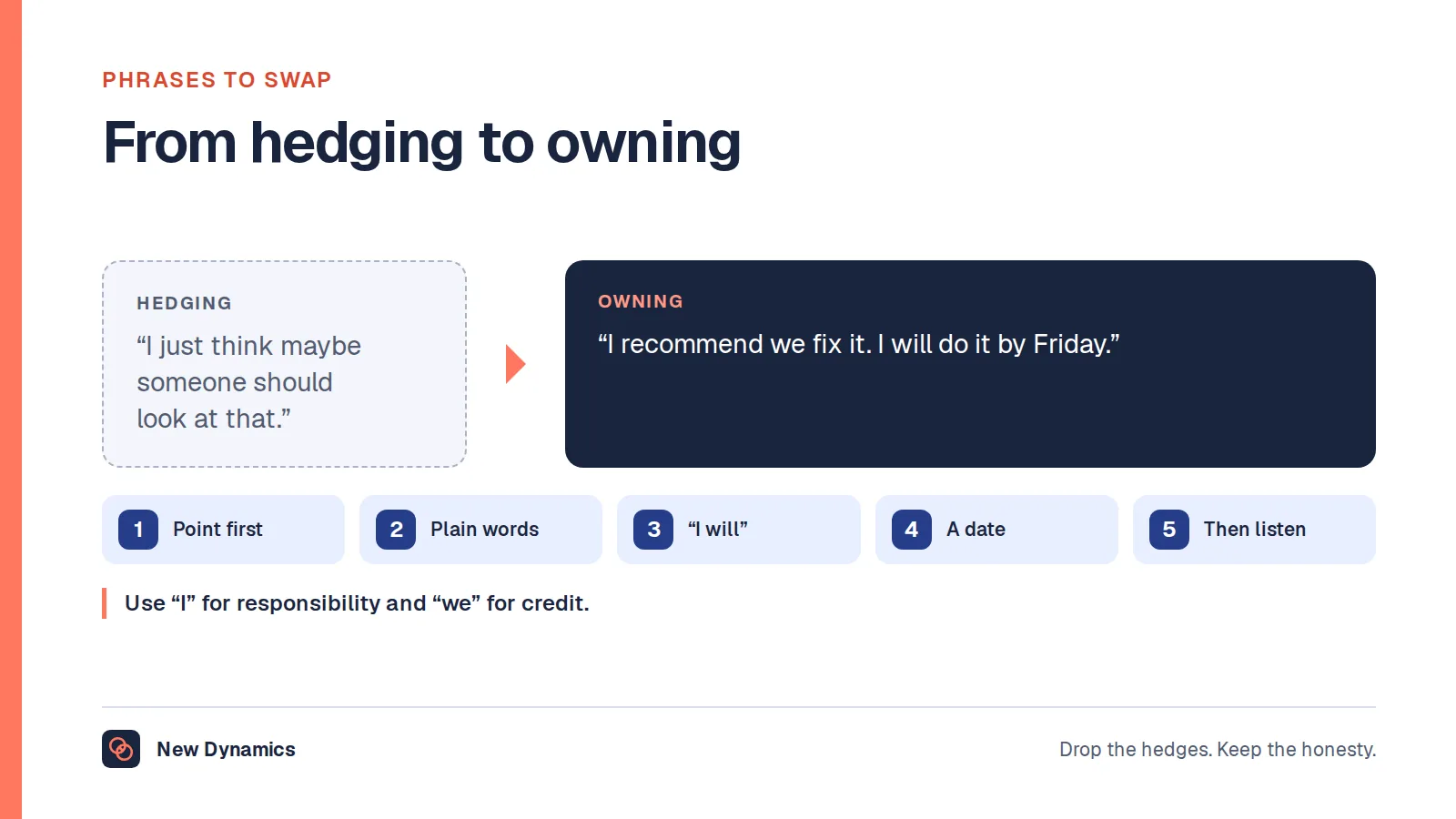 PHRASES TO SWAP

From hedging to owning

HEDGING

“I just think maybe someone should look at that.”

OWNING

“I recommend we fix it. I will do it by Friday.”

1 Point first

2 Plain words

3 “I will”

4 A date

5 Then listen

Use “I” for responsibility and “we” for credit.

New Dynamics

Drop the hedges. Keep the honesty.